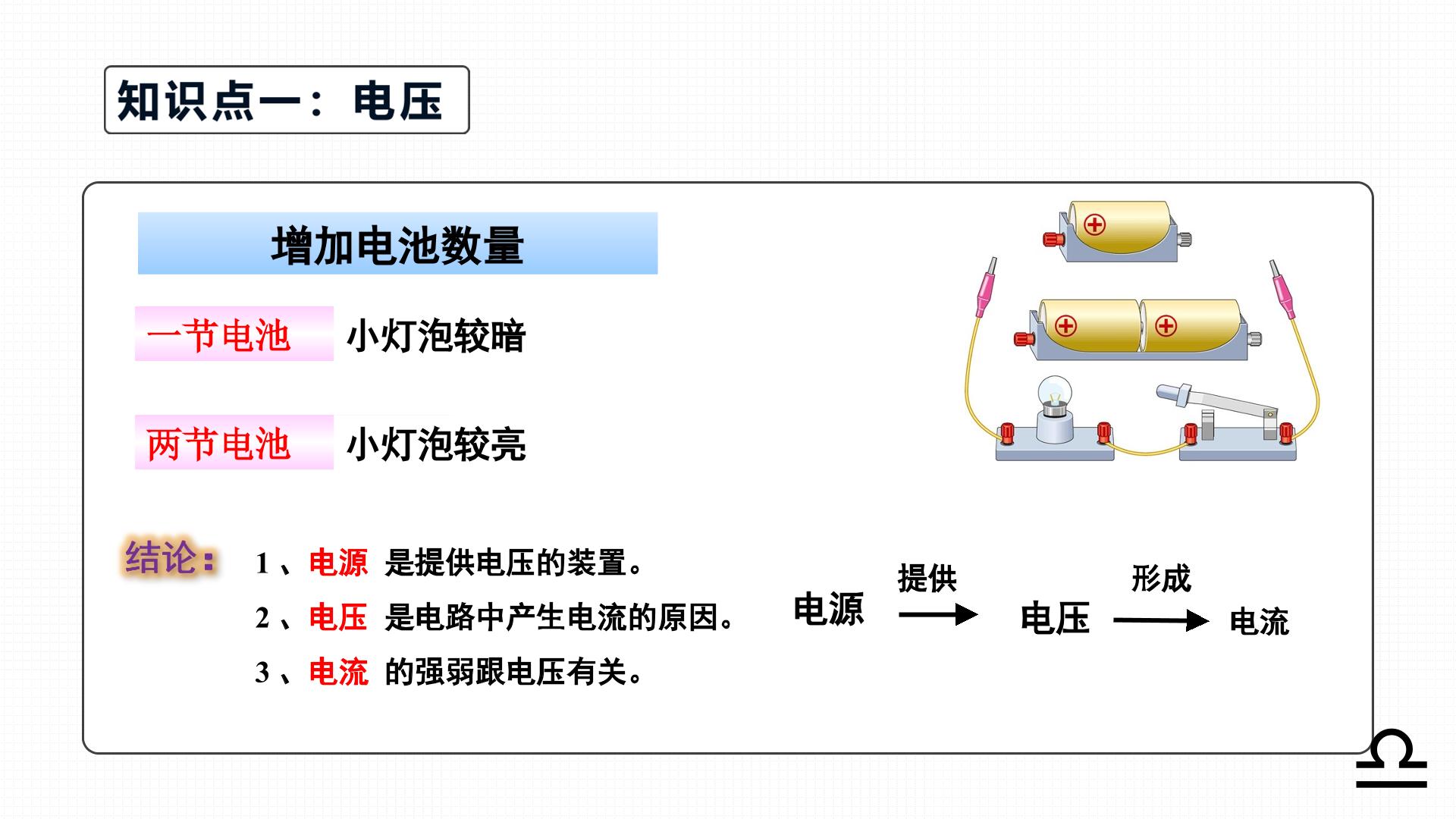 知识点一：电压

增加电池数量

一节电池 小灯泡较暗

两节电池 小灯泡较亮

结论：

1、电源 是提供电压的装置。

2、电压 是电路中产生电流的原因。

3、电流 的强弱跟电压有关。

电源 提供 电压 形成 电流